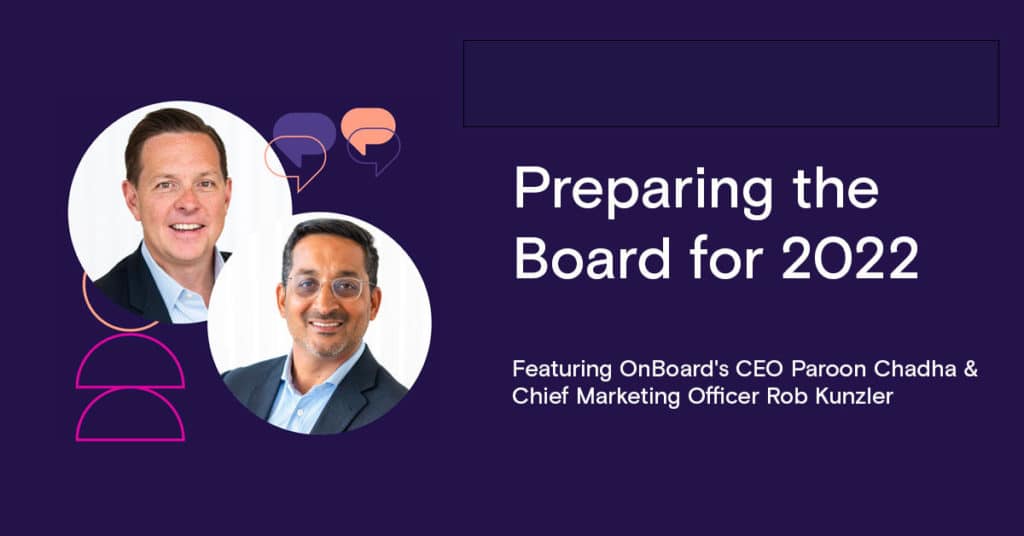 Preparing the Board for 2022

Featuring OnBoard's CEO Paroon Chadha & Chief Marketing Officer Rob Kunzler